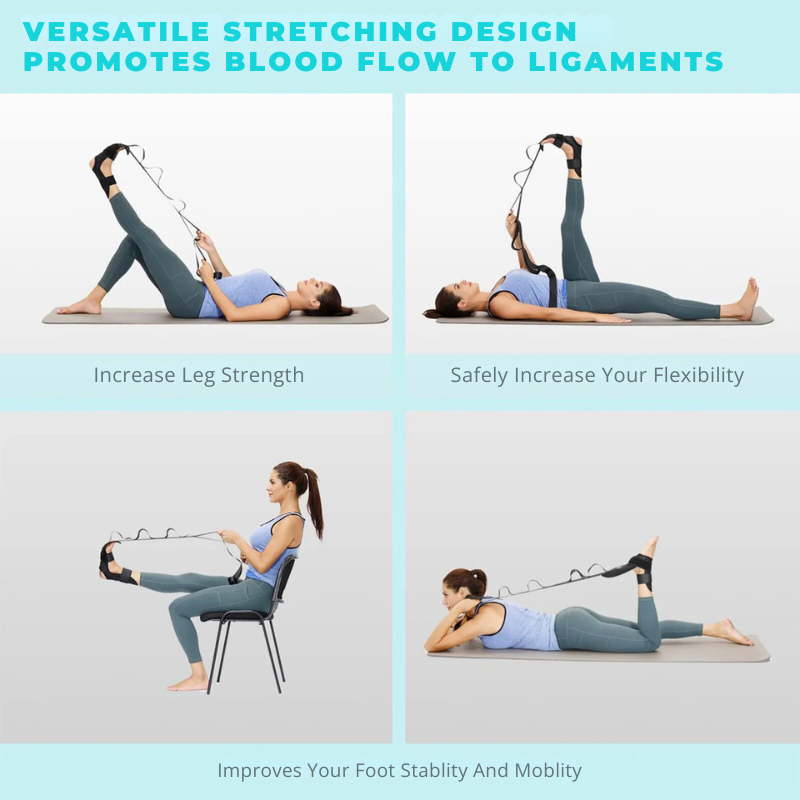 VERSATILE STRETCHING DESIGN
PROMOTES BLOOD FLOW TO LIGAMENTS

Increase Leg Strength

Safely Increase Your Flexibility

Improves Your Foot Stablity And Moblity